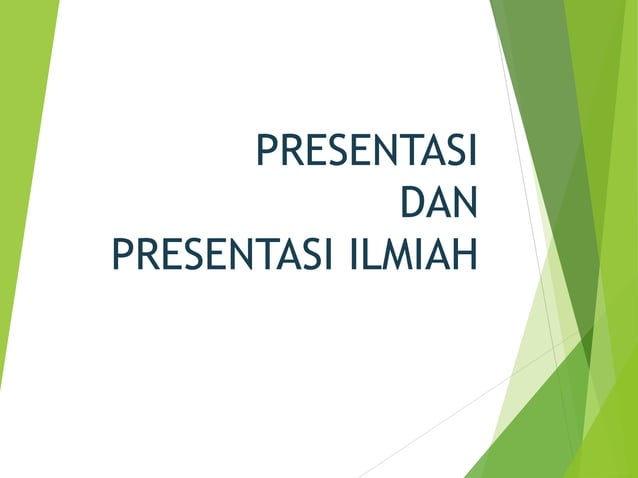 PRESENTASI
DAN
PRESENTASI ILMIAH